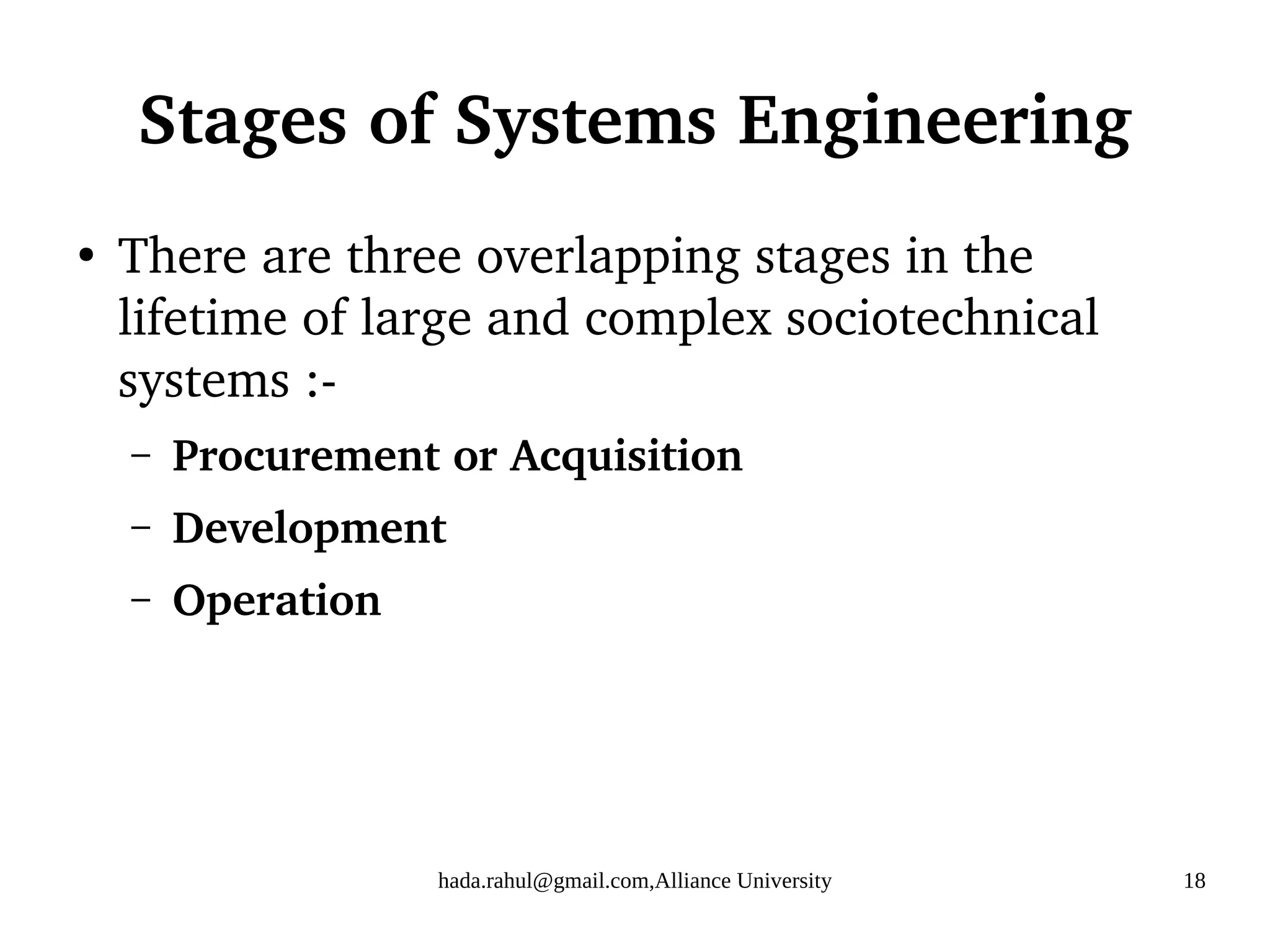 Stages of Systems Engineering

• There are three overlapping stages in the lifetime of large and complex sociotechnical systems :-

– Procurement or Acquisition

– Development

– Operation

hada.rahul@gmail.com,Alliance University

18